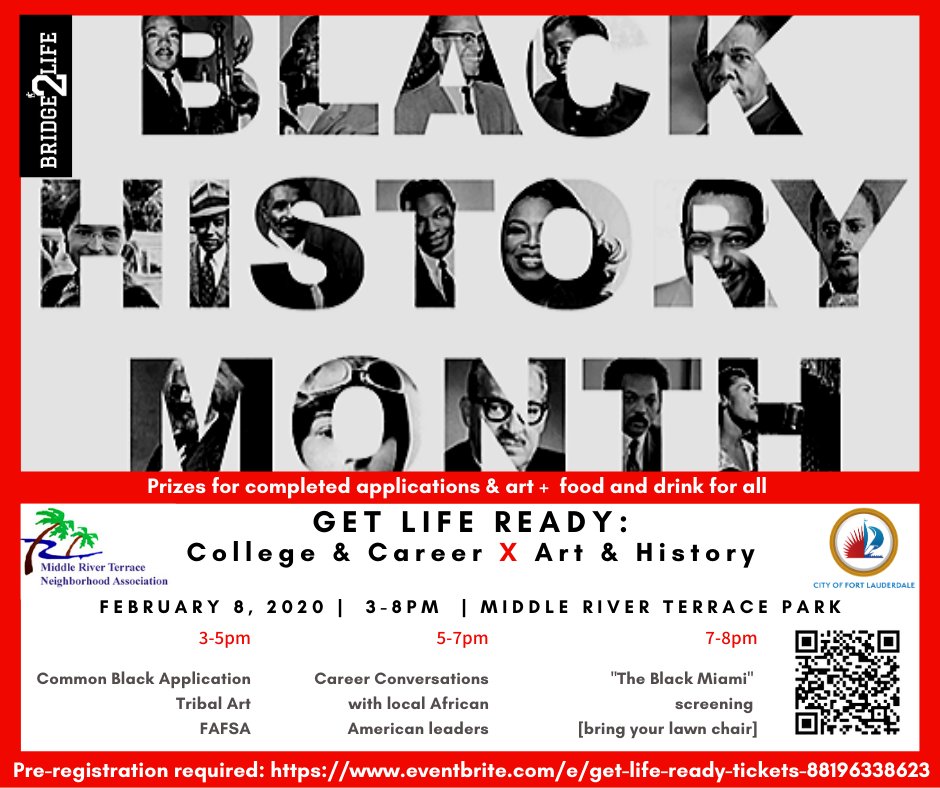 BRIDGE2LIFE

BLACK HISTORY MONTH

Prizes for completed applications & art + food and drink for all

Middle River Terrace Neighborhood Association

GET LIFE READY:
College & Career X Art & History

CITY OF FORT LAUDERDALE

FEBRUARY 8, 2020 | 3-8PM | MIDDLE RIVER TERRACE PARK

3-5pm
Common Black Application
Tribal Art
FAFSA

5-7pm
Career Conversations with local African American leaders

7-8pm
"The Black Miami" screening
[bring your lawn chair]

Pre-registration required: https://www.eventbrite.com/e/get-life-ready-tickets-88196338623